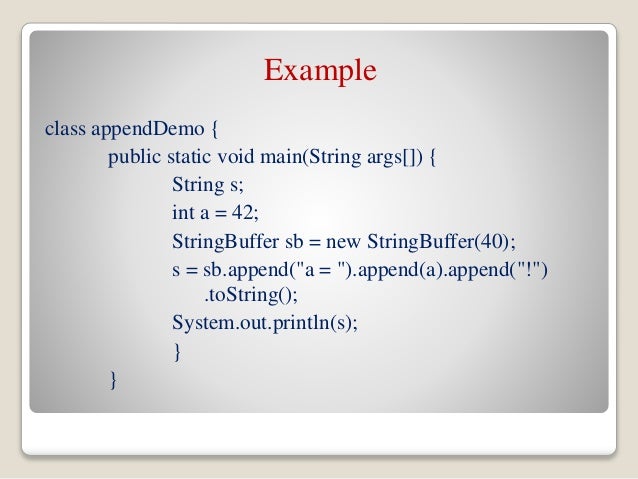 Example

class appendDemo {
public static void main(String args[]) {
String s;
int a = 42;
StringBuffer sb = new StringBuffer(40);
s = sb.append("a = ").append(a).append("!")
.toString();
System.out.println(s);
}
}